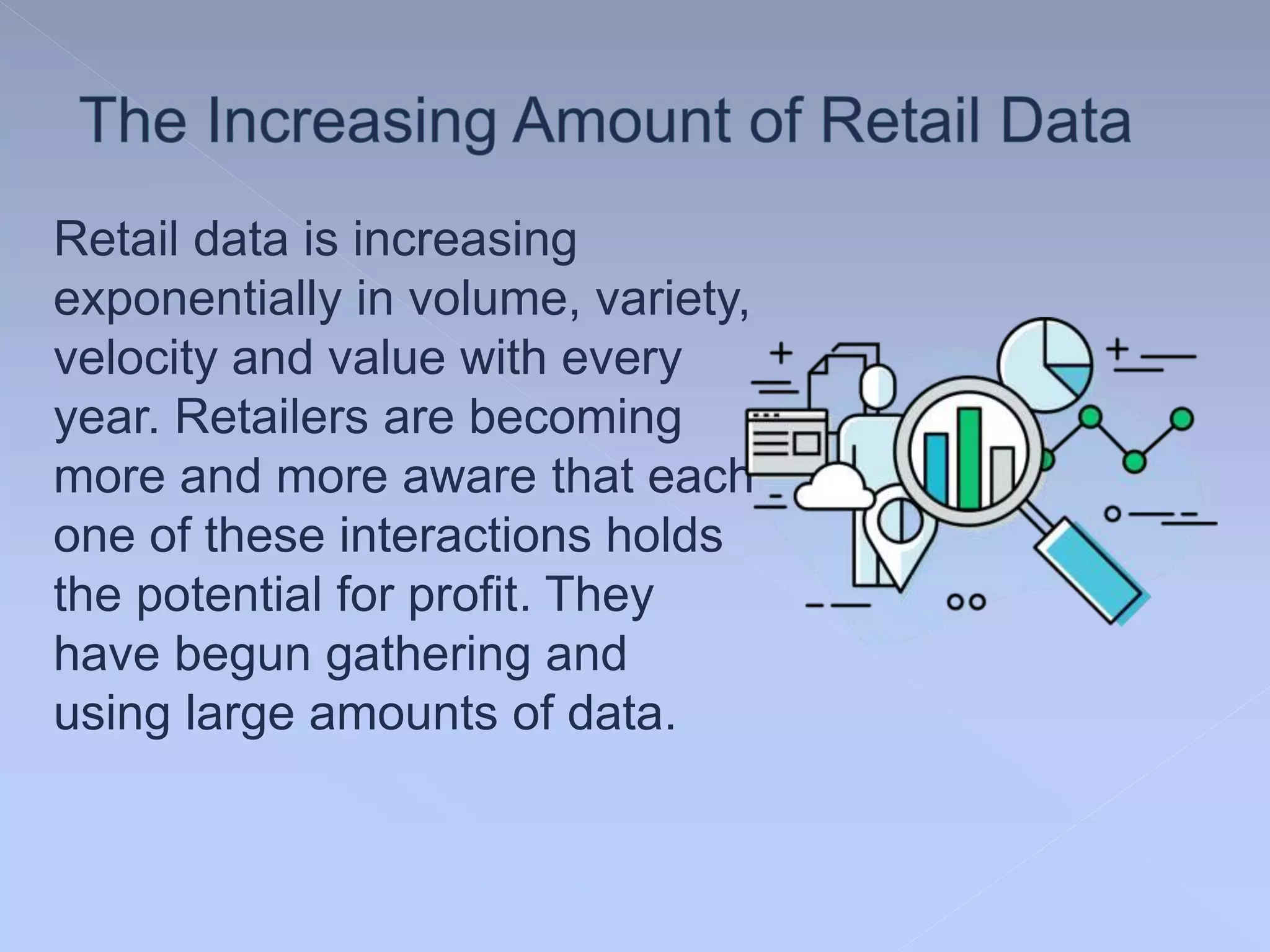 The Increasing Amount of Retail Data

Retail data is increasing exponentially in volume, variety, velocity and value with every year. Retailers are becoming more and more aware that each one of these interactions holds the potential for profit. They have begun gathering and using large amounts of data.